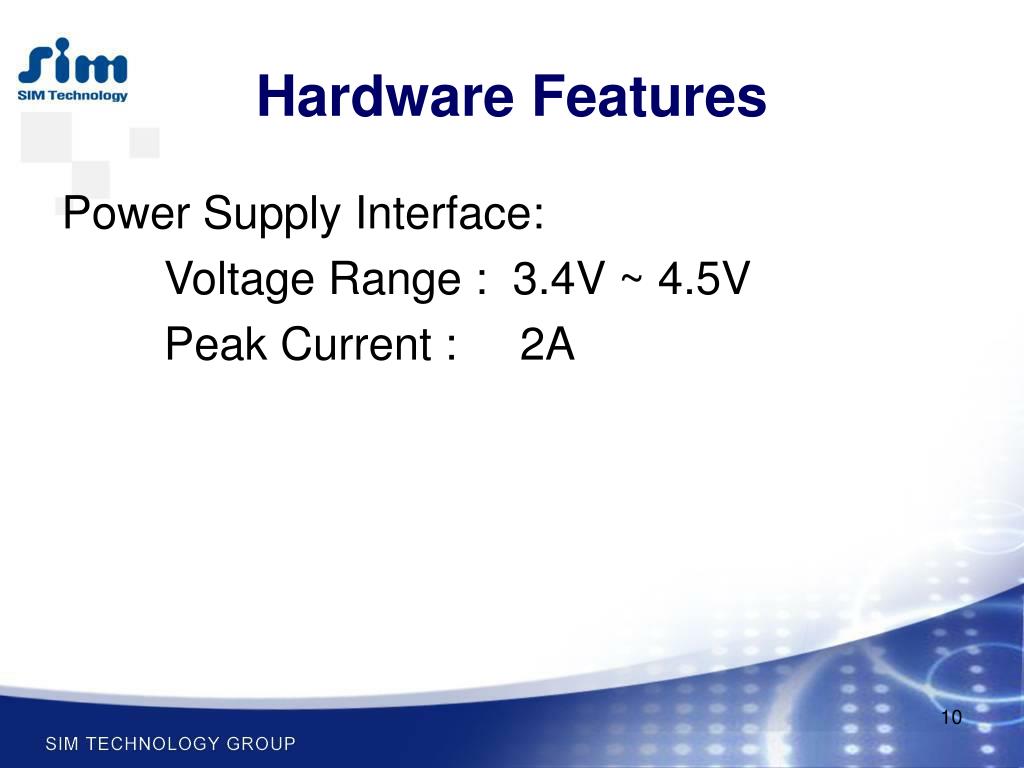 sim
SIM Technology

Hardware Features

Power Supply Interface:

Voltage Range : 3.4V ~ 4.5V

Peak Current : 2A

10

SIM TECHNOLOGY GROUP